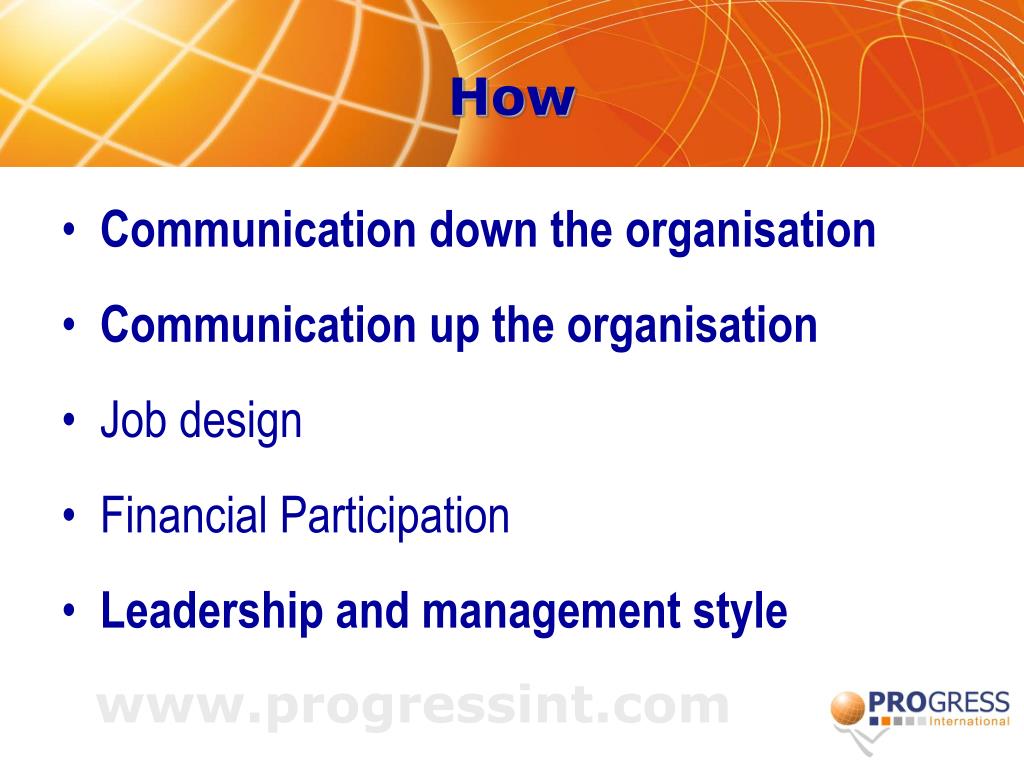 How

• Communication down the organisation
• Communication up the organisation
• Job design
• Financial Participation
• Leadership and management style

www.progressint.com

PROGRESS International